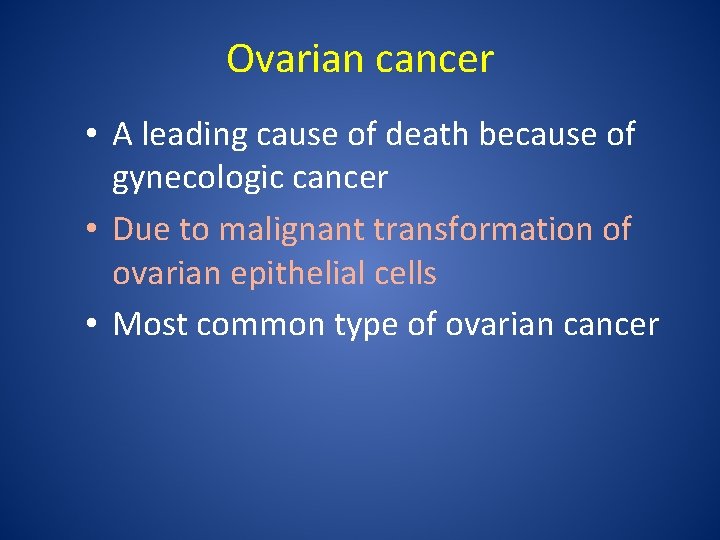 Ovarian cancer

• A leading cause of death because of gynecologic cancer
• Due to malignant transformation of ovarian epithelial cells
• Most common type of ovarian cancer